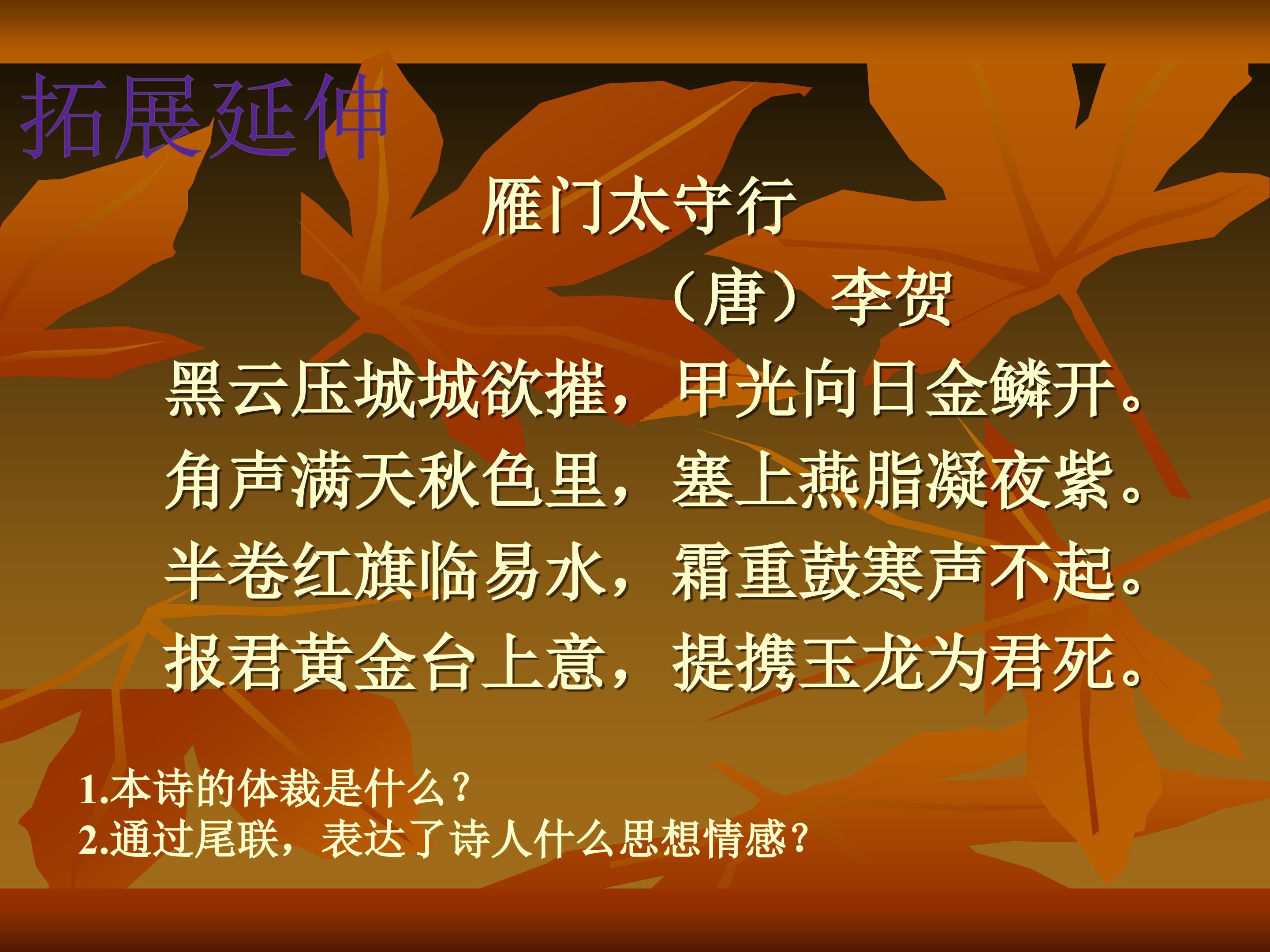 拓展延伸

雁门太守行

（唐）李贺

黑云压城城欲摧，甲光向日金鳞开。
角声满天秋色里，塞上燕脂凝夜紫。
半卷红旗临易水，霜重鼓寒声不起。
报君黄金台上意，提携玉龙为君死。

1.本诗的体裁是什么？
2.通过尾联，表达了诗人什么思想情感？